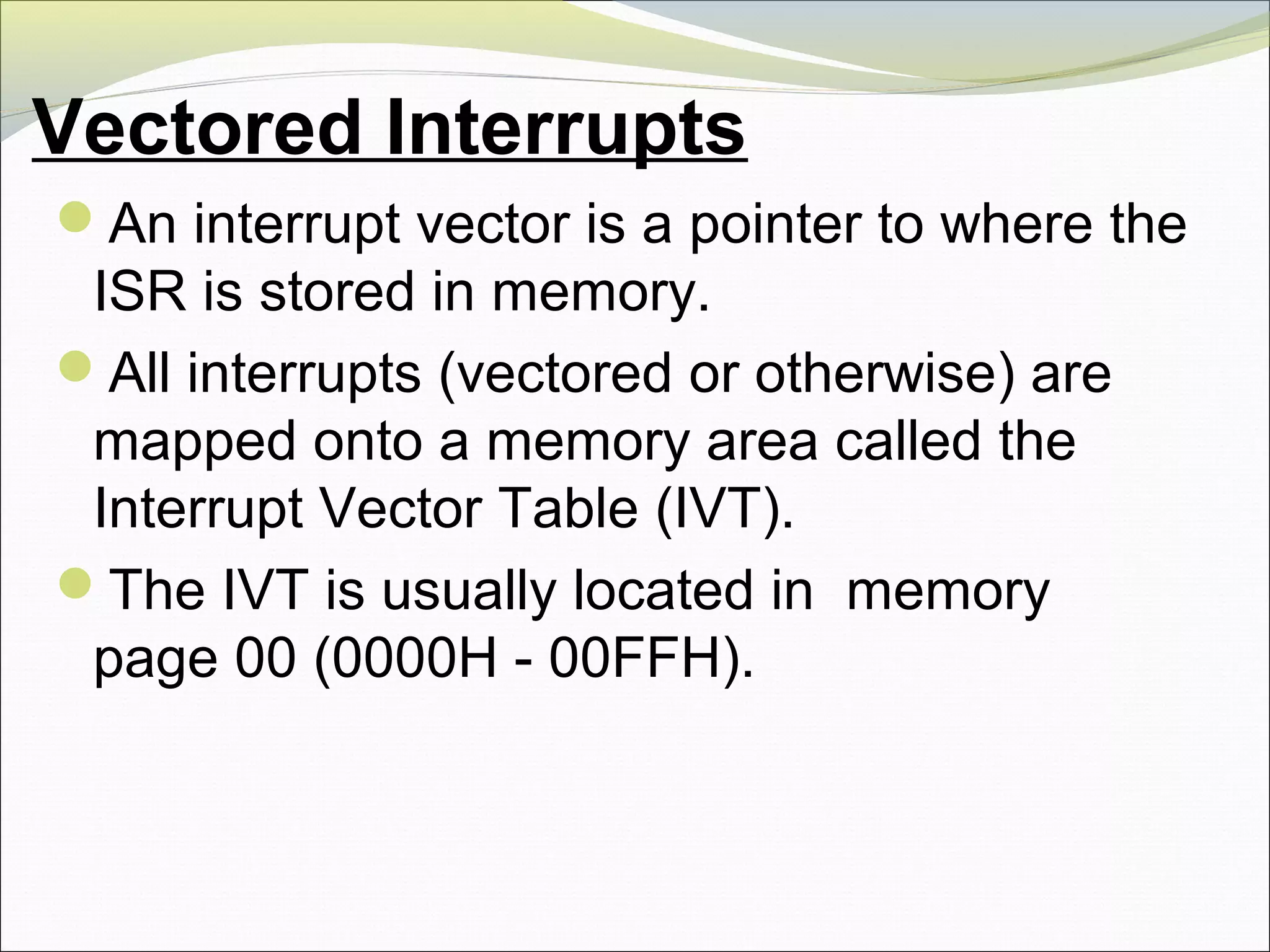 Vectored Interrupts

- An interrupt vector is a pointer to where the ISR is stored in memory.
- All interrupts (vectored or otherwise) are mapped onto a memory area called the Interrupt Vector Table (IVT).
- The IVT is usually located in memory page 00 (0000H - 00FFH).